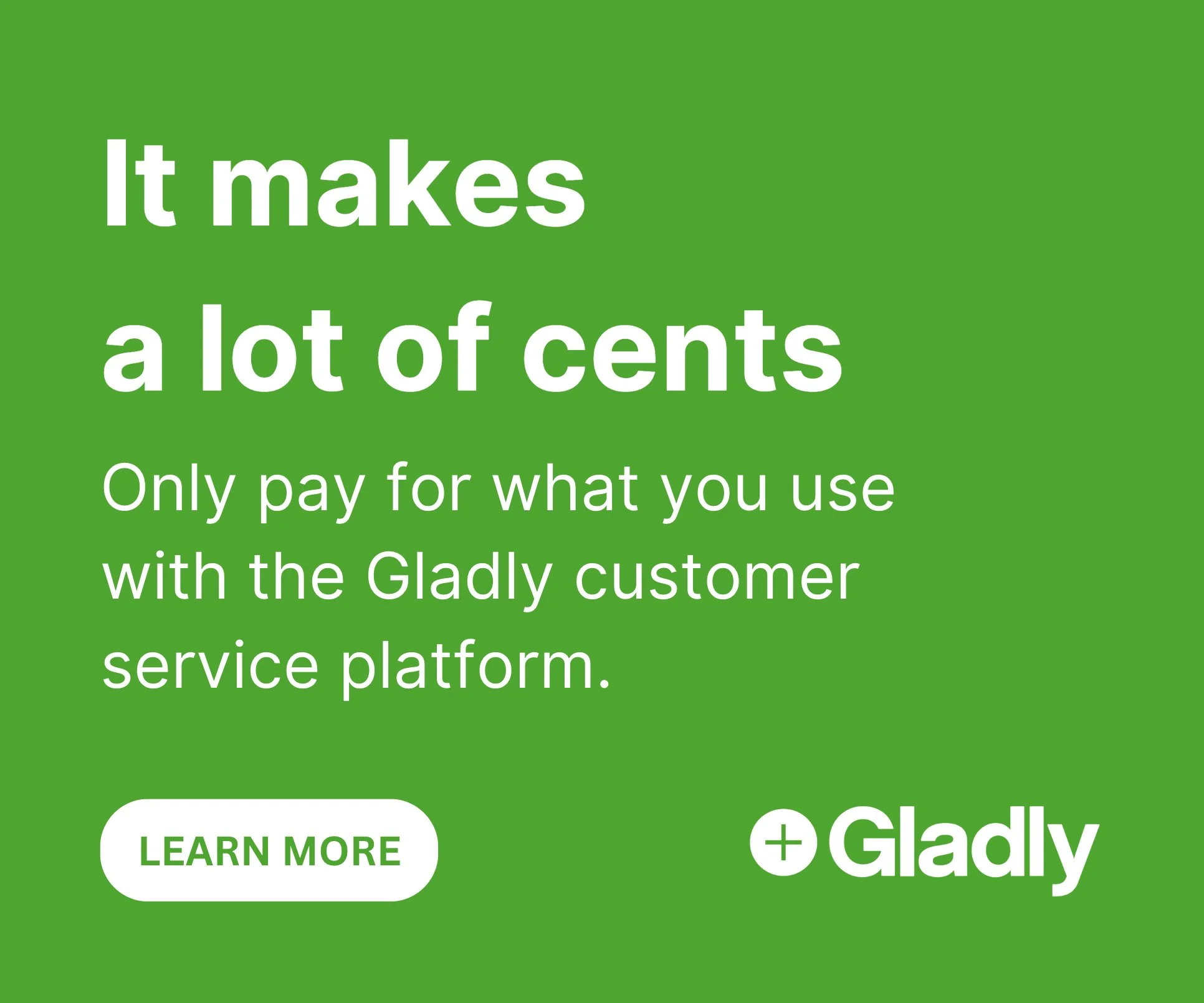 It makes a lot of cents

Only pay for what you use with the Gladly customer service platform.

LEARN MORE

Gladly